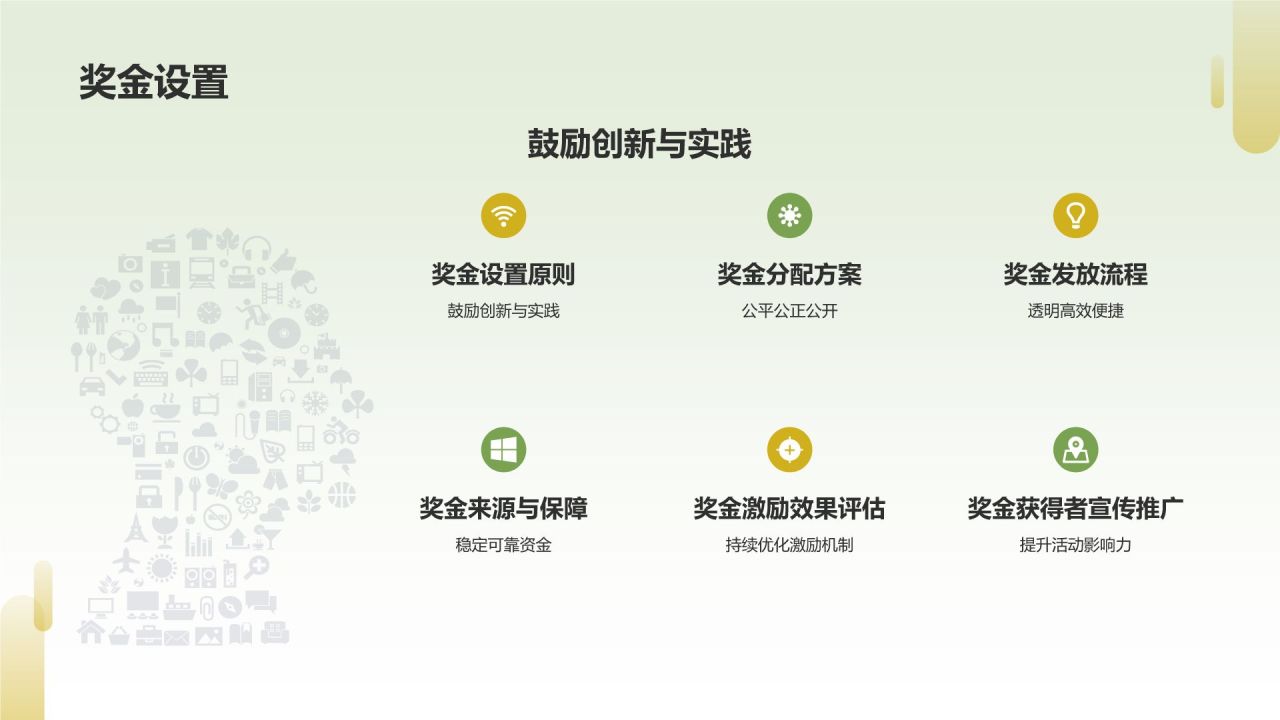 奖金设置

鼓励创新与实践

奖金设置原则
鼓励创新与实践

奖金分配方案
公平公正公开

奖金发放流程
透明高效便捷

奖金来源与保障
稳定可靠资金

奖金激励效果评估
持续优化激励机制

奖金获得者宣传推广
提升活动影响力